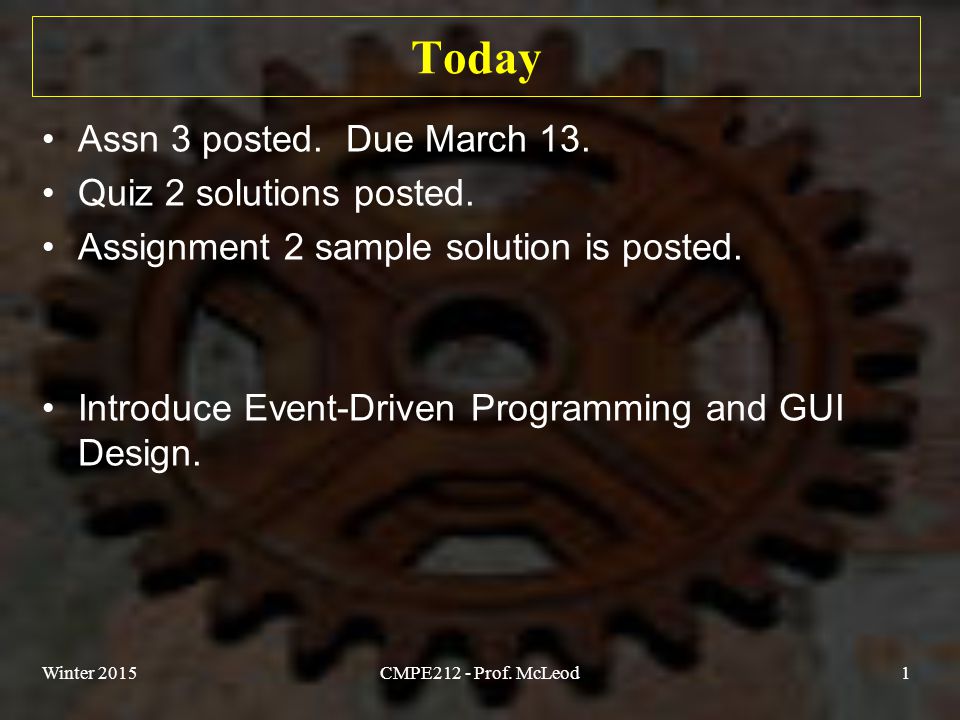 Today

• Assn 3 posted.  Due March 13.
• Quiz 2 solutions posted.
• Assignment 2 sample solution is posted.

• Introduce Event-Driven Programming and GUI Design.

Winter 2015

CMPE212 - Prof. McLeod

1